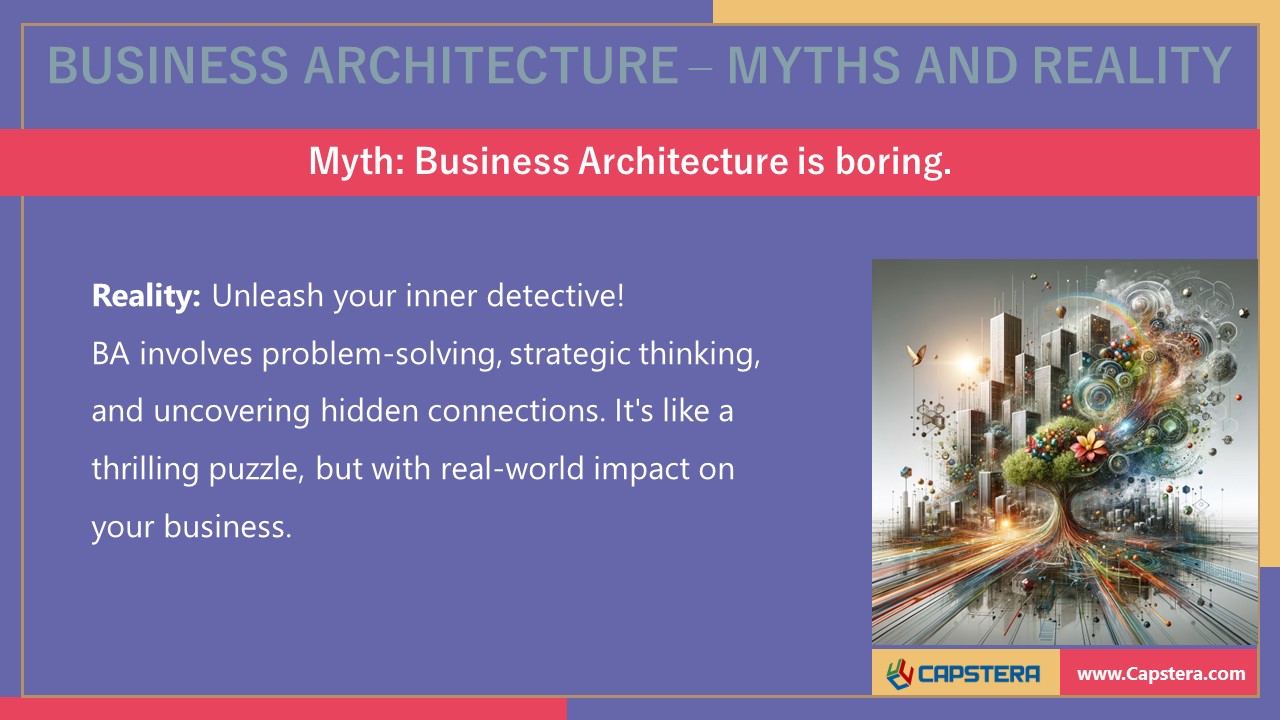 BUSINESS ARCHITECTURE – MYTHS AND REALITY

Myth: Business Architecture is boring.

Reality: Unleash your inner detective!
BA involves problem-solving, strategic thinking, and uncovering hidden connections. It's like a thrilling puzzle, but with real-world impact on your business.

CAPSTERA

www.Capstera.com